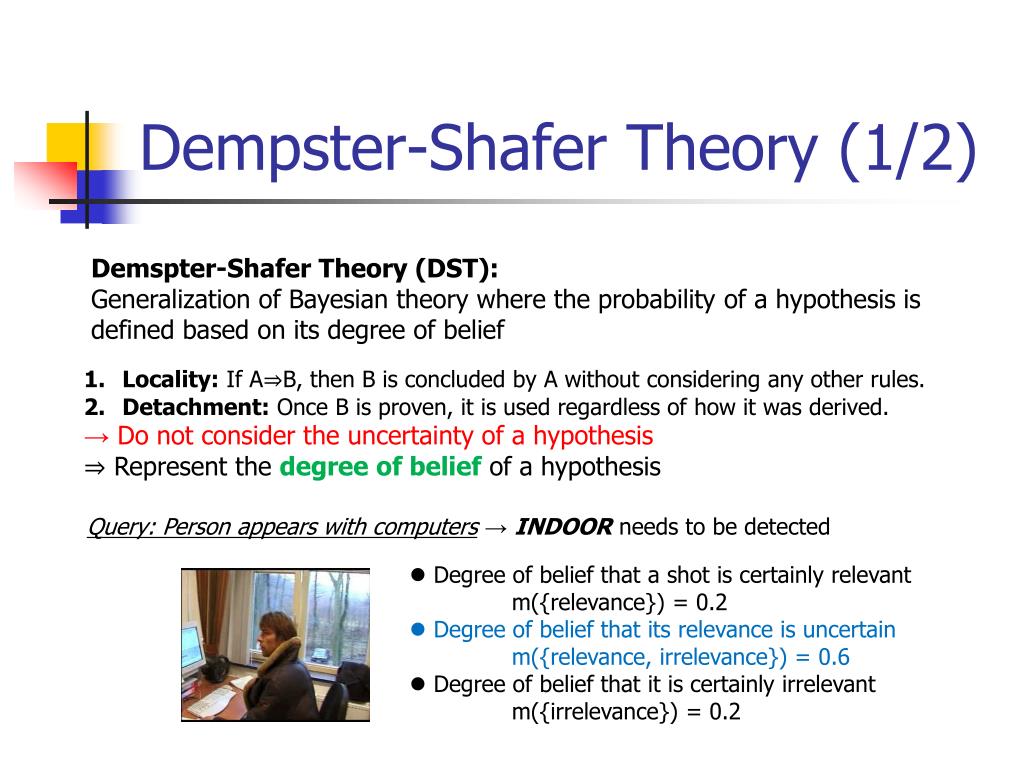 Dempster-Shafer Theory (1/2)

Demspter-Shafer Theory (DST):
Generalization of Bayesian theory where the probability of a hypothesis is defined based on its degree of belief

1. Locality: If A⇒B, then B is concluded by A without considering any other rules.
2. Detachment: Once B is proven, it is used regardless of how it was derived.
→ Do not consider the uncertainty of a hypothesis
⇒ Represent the degree of belief of a hypothesis

Query: Person appears with computers → INDOOR needs to be detected

● Degree of belief that a shot is certainly relevant
m({relevance}) = 0.2
● Degree of belief that its relevance is uncertain
m({relevance, irrelevance}) = 0.6
● Degree of belief that it is certainly irrelevant
m({irrelevance}) = 0.2